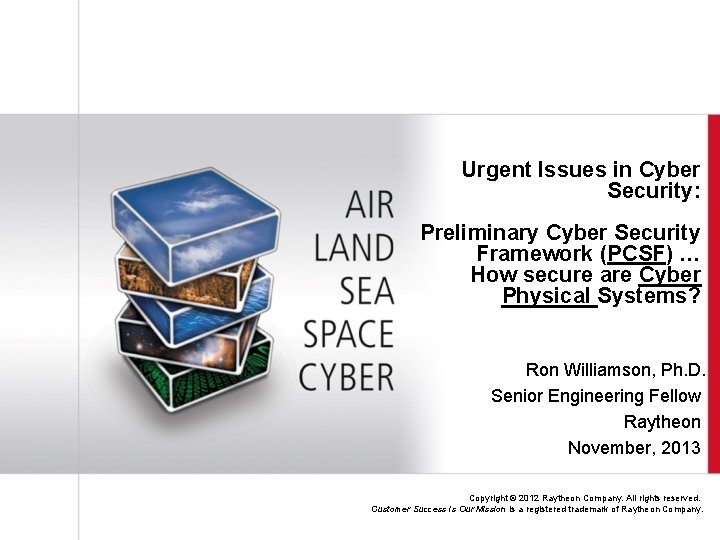 AIR
LAND
SEA
SPACE
CYBER

Urgent Issues in Cyber Security:

Preliminary Cyber Security Framework (PCSF) … How secure are Cyber Physical Systems?

Ron Williamson, Ph.D.
Senior Engineering Fellow
Raytheon
November, 2013

Copyright © 2012 Raytheon Company. All rights reserved.
Customer Success Is Our Mission is a registered trademark of Raytheon Company.